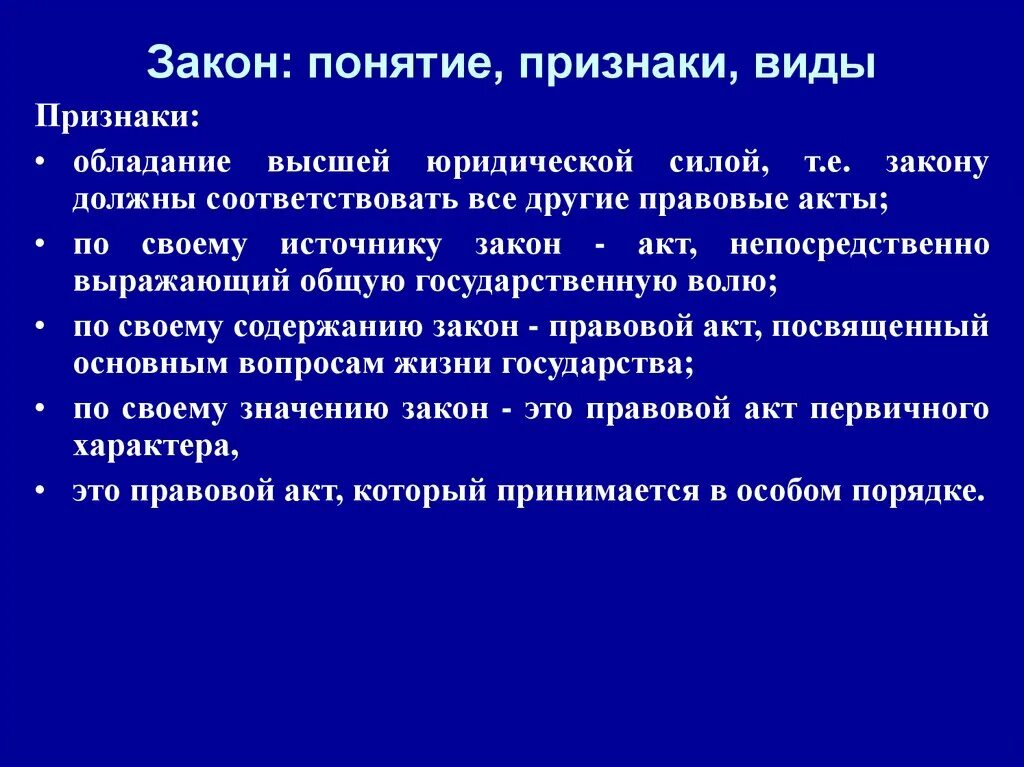 Закон: понятие, признаки, виды

Признаки:

• обладание высшей юридической силой, т.е. закону должны соответствовать все другие правовые акты;

• по своему источнику закон - акт, непосредственно выражающий общую государственную волю;

• по своему содержанию закон - правовой акт, посвященный основным вопросам жизни государства;

• по своему значению закон - это правовой акт первичного характера,

• это правовой акт, который принимается в особом порядке.